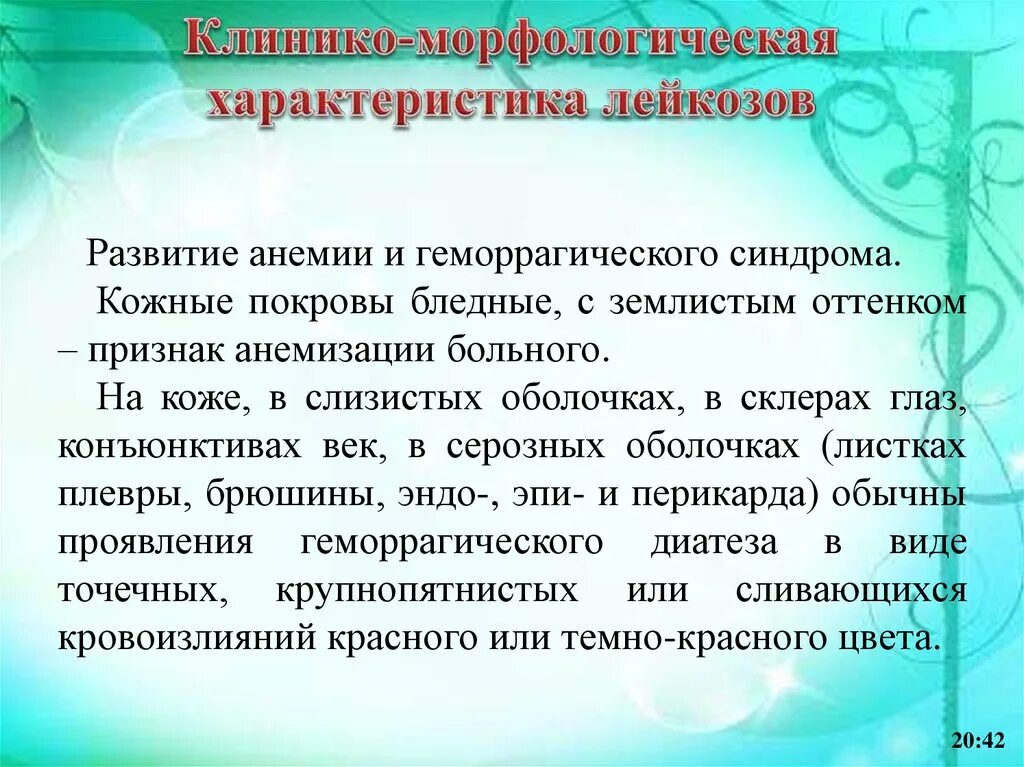 Клинико-морфологическая характеристика лейкозов

Развитие анемии и геморрагического синдрома.

Кожные покровы бледные, с землистым оттенком – признак анемизации больного.

На коже, в слизистых оболочках, в склерах глаз, конъюнктивах век, в серозных оболочках (листках плевры, брюшины, эндо-, эпи- и перикарда) обычны проявления геморрагического диатеза в виде точечных, крупнопятнистых или сливающихся кровоизлияний красного или темно-красного цвета.

20:42